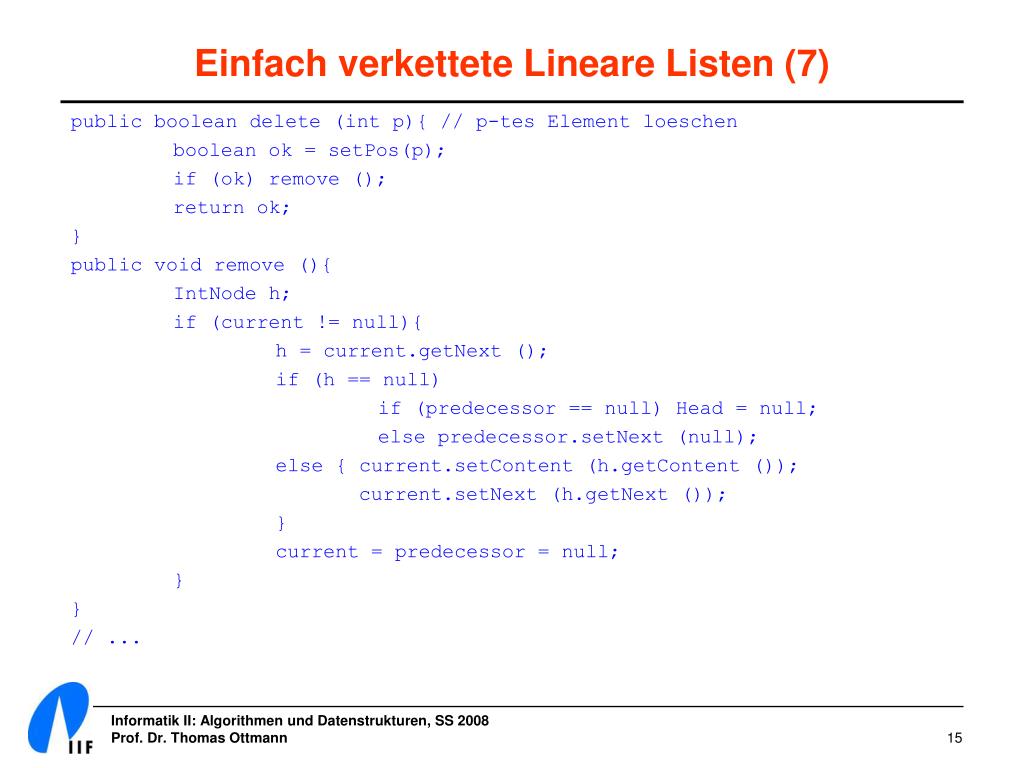 Einfach verkettete Lineare Listen (7)

public boolean delete (int p){ // p-tes Element loeschen
boolean ok = setPos(p);
if (ok) remove ();
return ok;
}
public void remove (){
IntNode h;
if (current != null){
h = current.getNext ();
if (h == null)
if (predecessor == null) Head = null;
else predecessor.setNext (null);
else { current.setContent (h.getContent ());
current.setNext (h.getNext ());
}
current = predecessor = null;
}
}
// ...

IIF

Informatik II: Algorithmen und Datenstrukturen, SS 2008
Prof. Dr. Thomas Ottmann

15